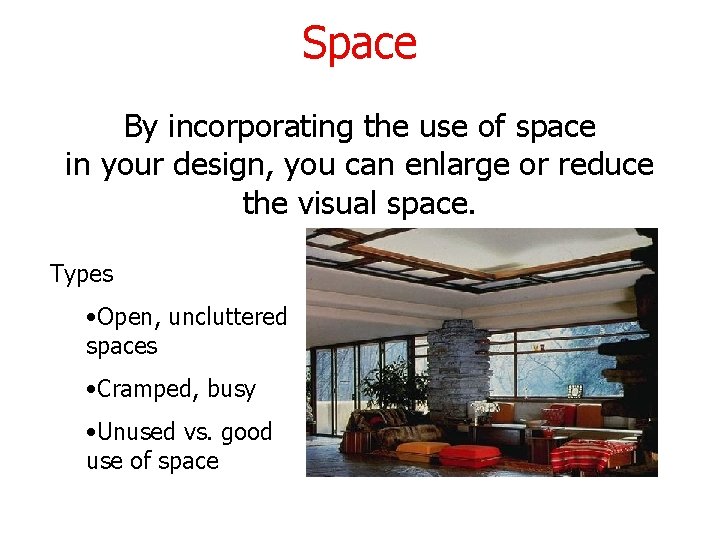 Space

By incorporating the use of space in your design, you can enlarge or reduce the visual space.

Types

•Open, uncluttered spaces

•Cramped, busy

•Unused vs. good use of space